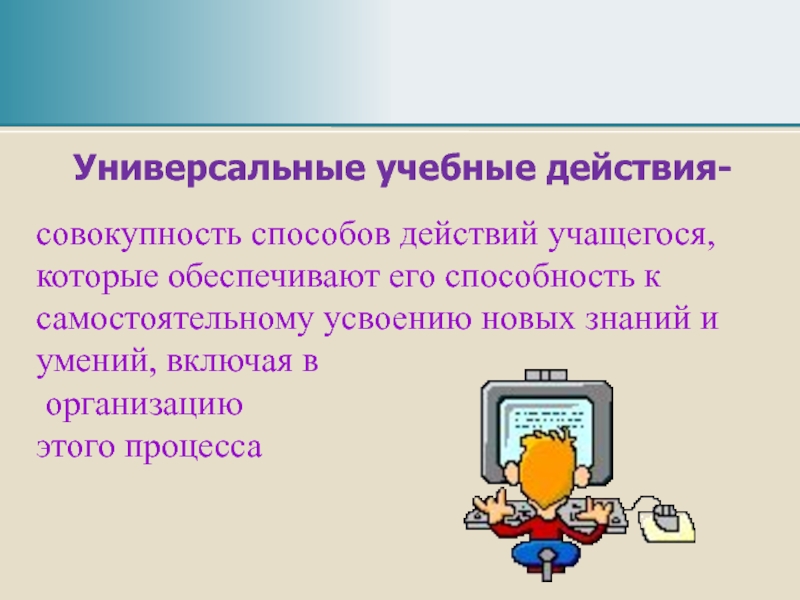 Универсальные учебные действия-

совокупность способов действий учащегося, которые обеспечивают его способность к самостоятельному усвоению новых знаний и умений, включая в организацию этого процесса